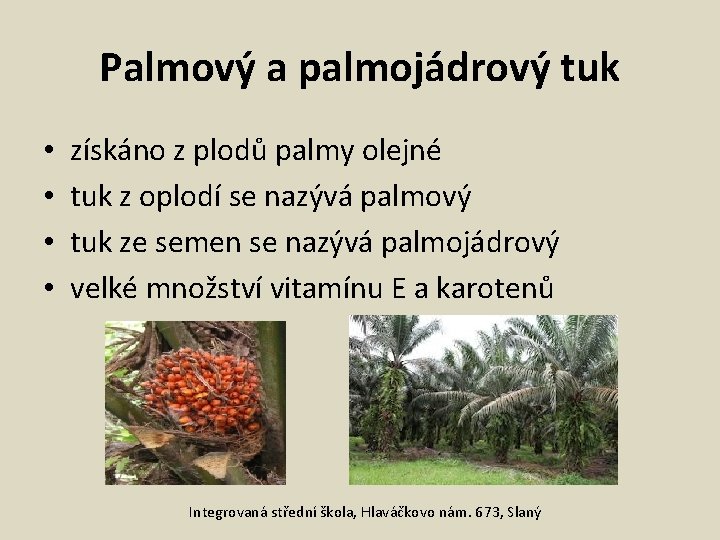 Palmový a palmojádrový tuk

• získáno z plodů palmy olejné
• tuk z oplodí se nazývá palmový
• tuk ze semen se nazývá palmojádrový
• velké množství vitamínu E a karotenů

Integrovaná střední škola, Hlaváčkovo nám. 673, Slaný